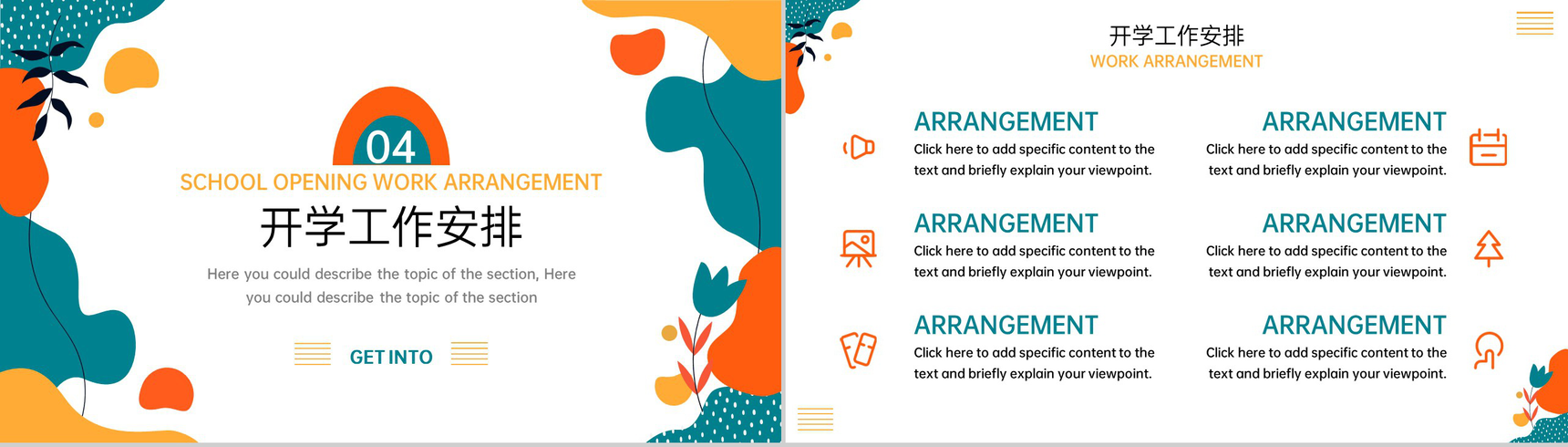 04

SCHOOL OPENING WORK ARRANGEMENT

开学工作安排

Here you could describe the topic of the section, Here you could describe the topic of the section

GET INTO

开学工作安排

WORK ARRANGEMENT

ARRANGEMENT

Click here to add specific content to the text and briefly explain your viewpoint.

ARRANGEMENT

Click here to add specific content to the text and briefly explain your viewpoint.

ARRANGEMENT

Click here to add specific content to the text and briefly explain your viewpoint.

ARRANGEMENT

Click here to add specific content to the text and briefly explain your viewpoint.

ARRANGEMENT

Click here to add specific content to the text and briefly explain your viewpoint.

ARRANGEMENT

Click here to add specific content to the text and briefly explain your viewpoint.